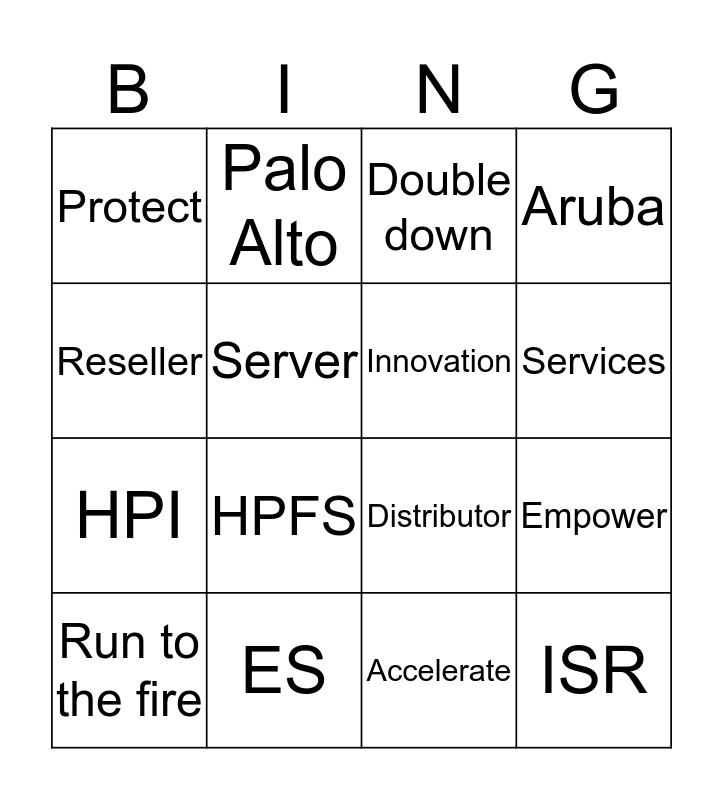 | B | I | N | G |
|---|---|---|---|
| Protect | Palo Alto | Double down | Aruba |
| Reseller | Server | Innovation | Services |
| HPI | HPFS | Distributor | Empower |
| Run to the fire | ES | Accelerate | ISR |